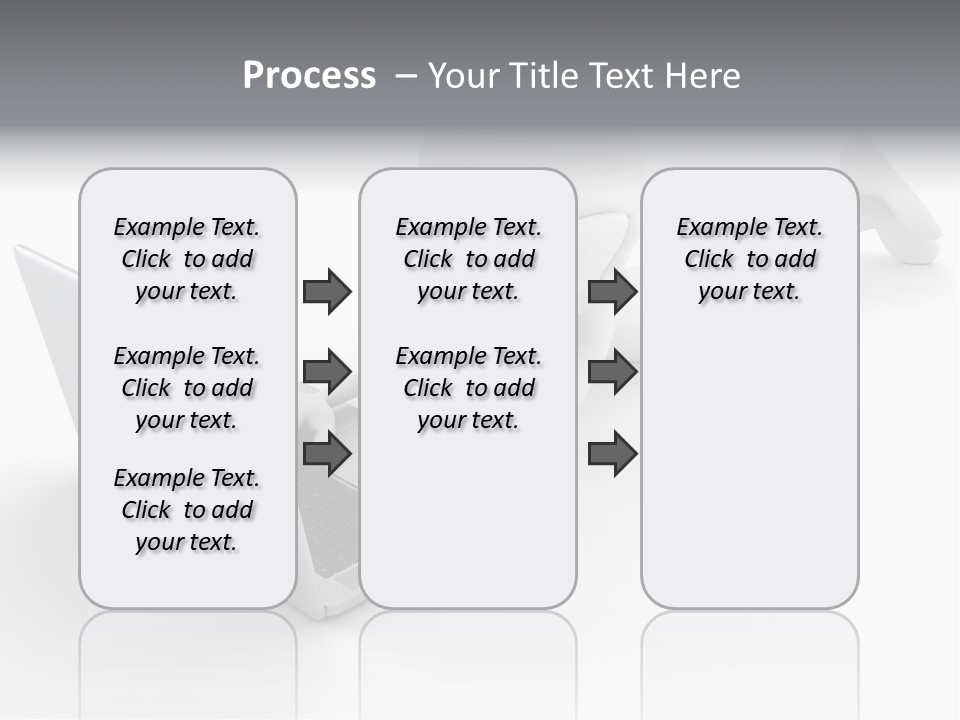 Process – Your Title Text Here

Example Text. Click to add your text.

Example Text. Click to add your text.

Example Text. Click to add your text.

Example Text. Click to add your text.

Example Text. Click to add your text.

Example Text. Click to add your text.